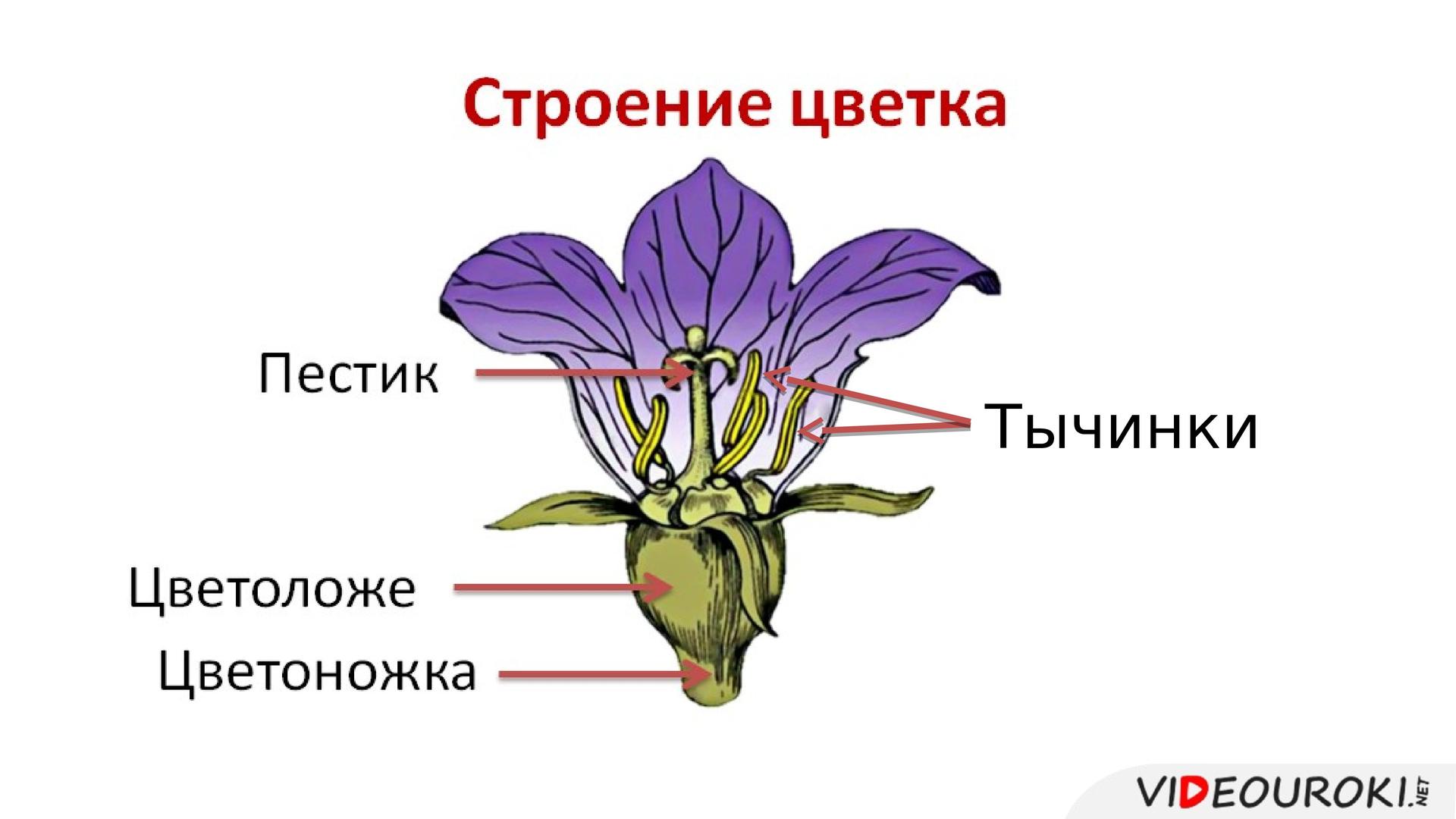 Строение цветка

Пестик

Тычинки

Цветоложе

Цветоножка

VIDEOUROKI.NET